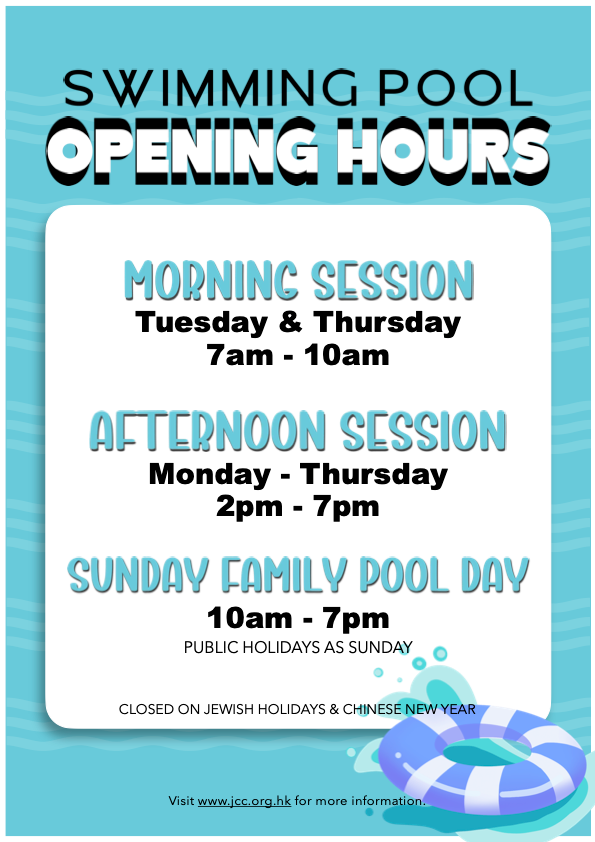 SWIMMING POOL
OPENING HOURS

MORNING SESSION
Tuesday & Thursday
7am - 10am

AFTERNOON SESSION
Monday - Thursday
2pm - 7pm

SUNDAY FAMILY POOL DAY
10am - 7pm
PUBLIC HOLIDAYS AS SUNDAY

CLOSED ON JEWISH HOLIDAYS & CHINESE NEW YEAR

Visit www.jcc.org.hk for more information.